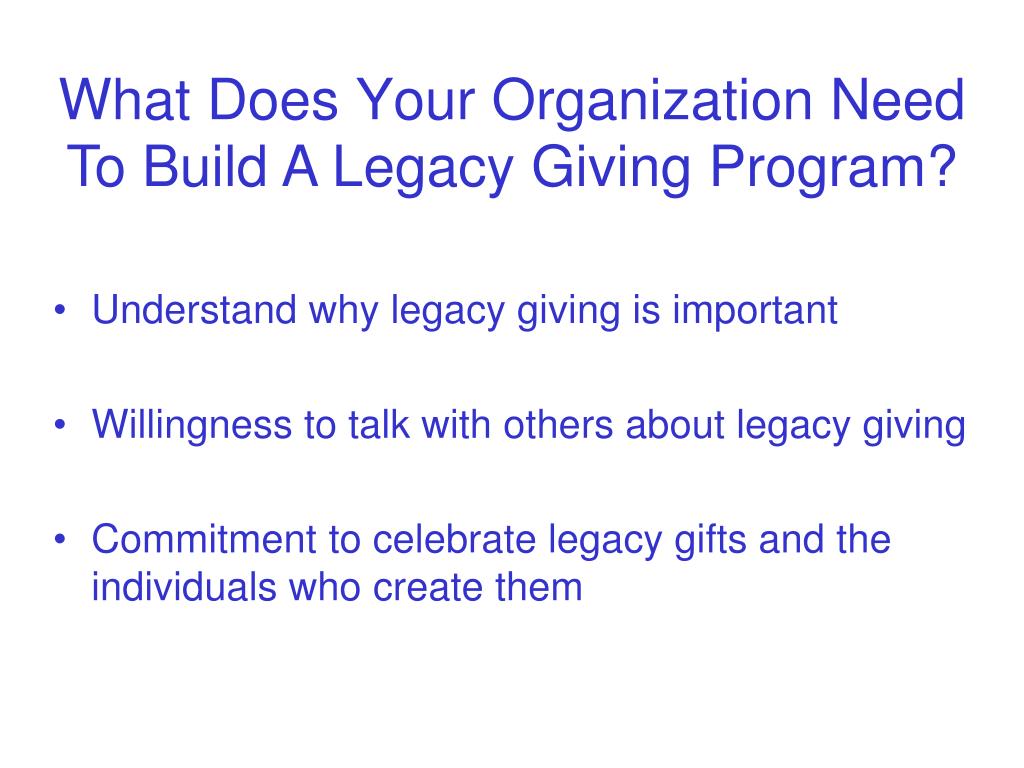 What Does Your Organization Need To Build A Legacy Giving Program?

• Understand why legacy giving is important

• Willingness to talk with others about legacy giving

• Commitment to celebrate legacy gifts and the individuals who create them